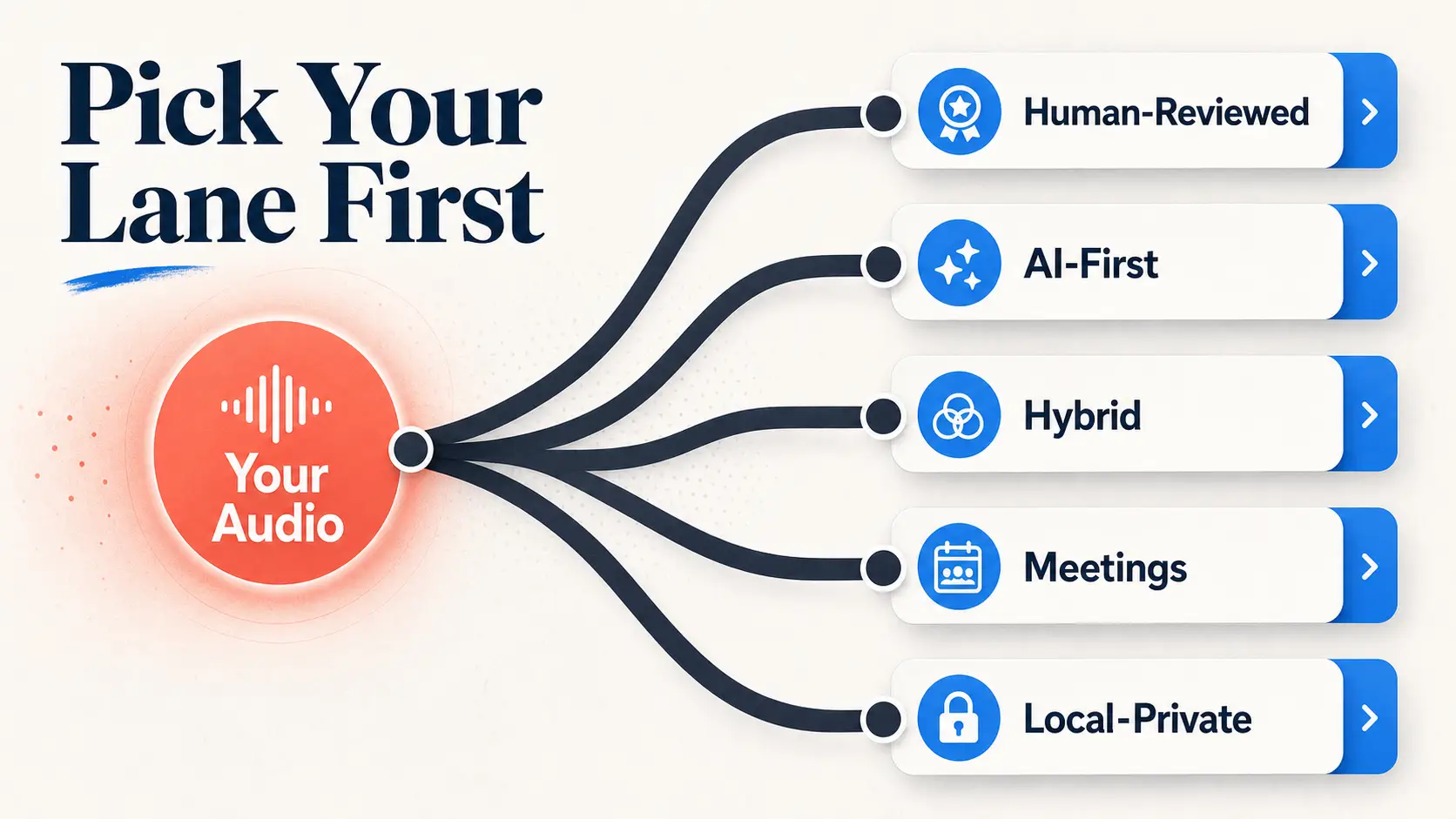 Pick Your Lane First

Your Audio

Human-Reviewed

AI-First

Hybrid

Meetings

Local-Private